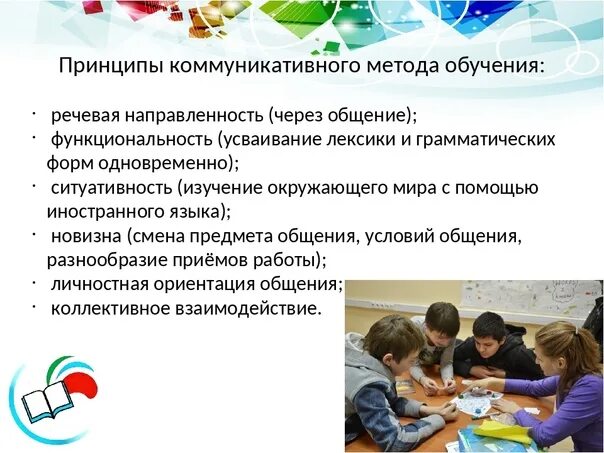 Принципы коммуникативного метода обучения:

· речевая направленность (через общение);
· функциональность (усваивание лексики и грамматических форм одновременно);
· ситуативность (изучение окружающего мира с помощью иностранного языка);
· новизна (смена предмета общения, условий общения, разнообразие приёмов работы);
· личностная ориентация общения;
· коллективное взаимодействие.